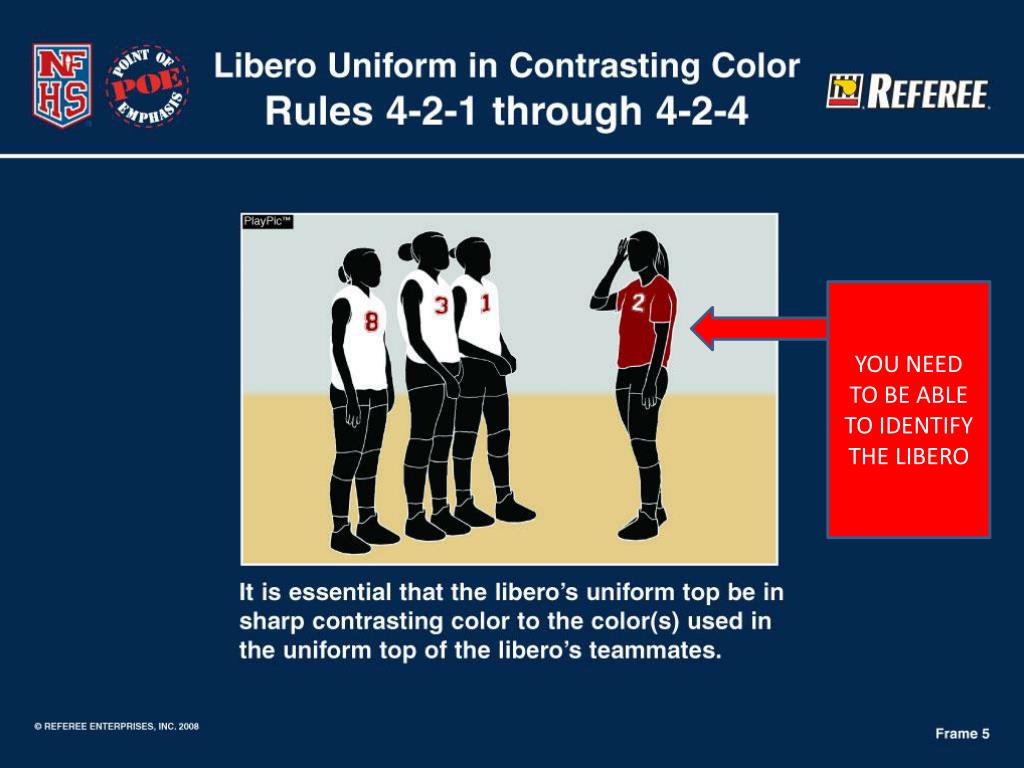 NFHS

POINT OF POE EMPHASIS

Libero Uniform in Contrasting Color
Rules 4-2-1 through 4-2-4

REFEREE

PlayPic™

8 3 1 2

YOU NEED TO BE ABLE TO IDENTIFY THE LIBERO

It is essential that the libero's uniform top be in sharp contrasting color to the color(s) used in the uniform top of the libero's teammates.

© REFEREE ENTERPRISES, INC. 2008

Frame 5